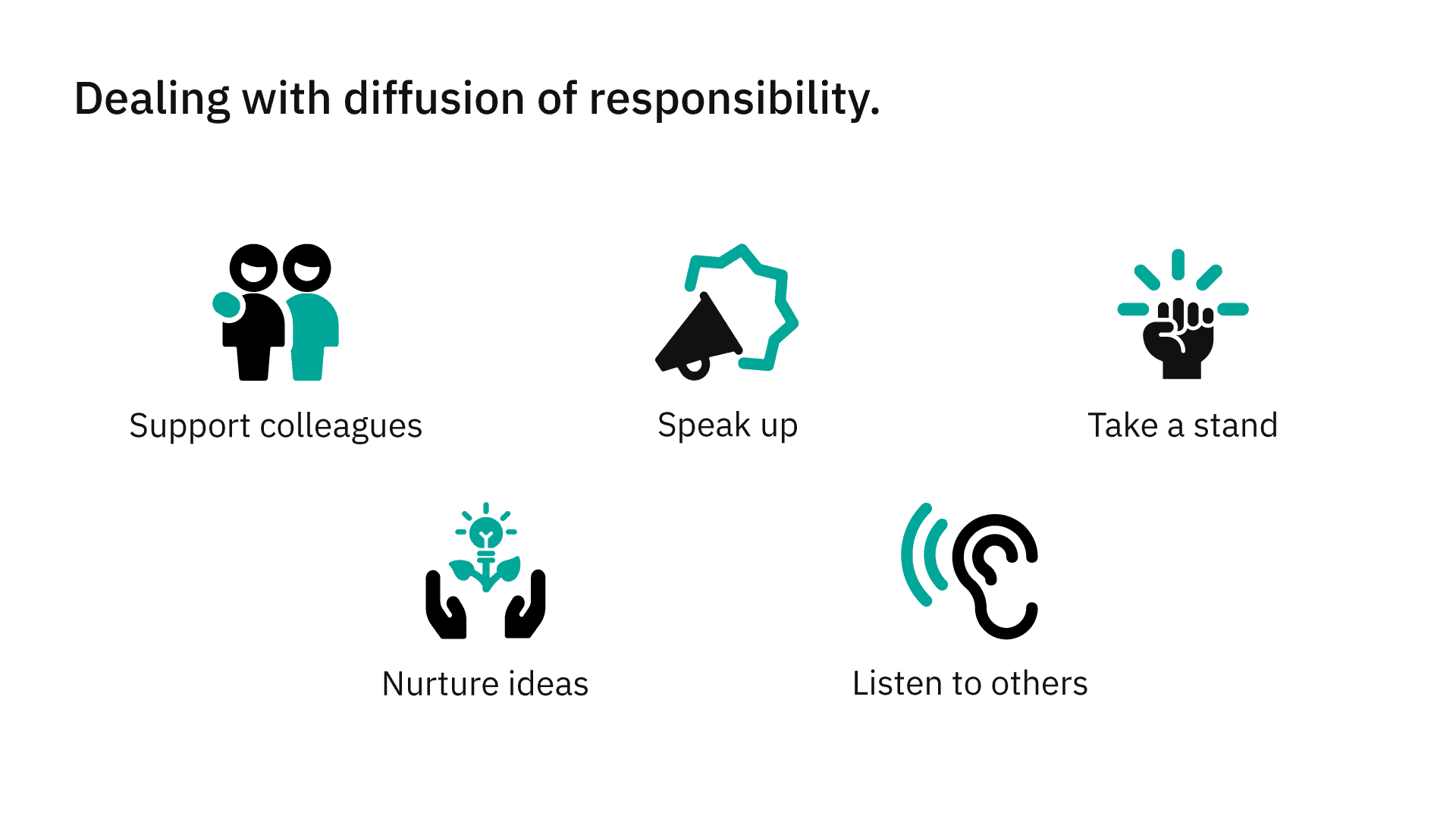 Dealing with diffusion of responsibility.

Support colleagues

Speak up

Take a stand

Nurture ideas

Listen to others